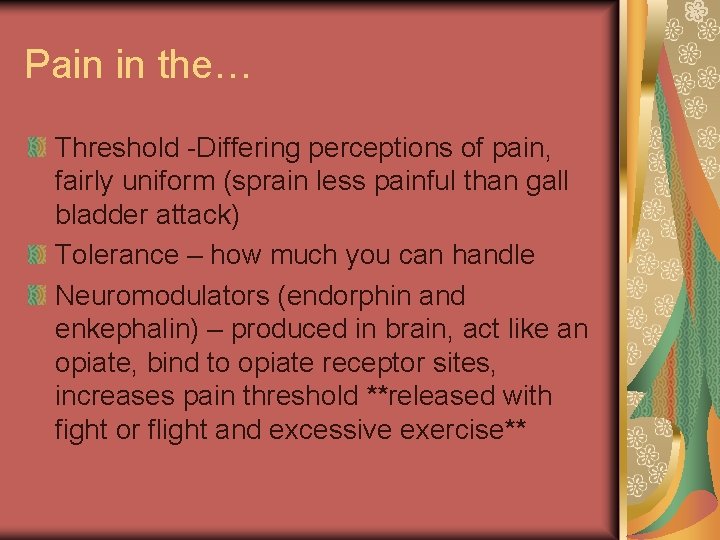 Pain in the…

Threshold -Differing perceptions of pain, fairly uniform (sprain less painful than gall bladder attack)

Tolerance – how much you can handle

Neuromodulators (endorphin and enkephalin) – produced in brain, act like an opiate, bind to opiate receptor sites, increases pain threshold **released with fight or flight and excessive exercise**